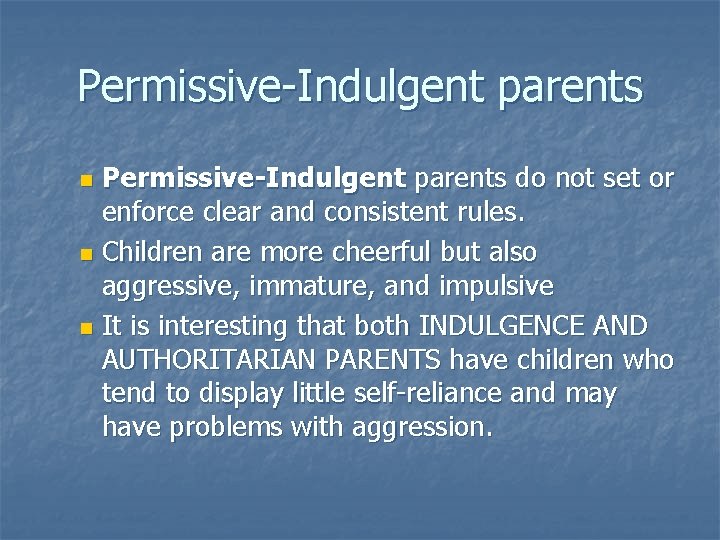 Permissive-Indulgent parents

Permissive-Indulgent parents do not set or enforce clear and consistent rules.

Children are more cheerful but also aggressive, immature, and impulsive

It is interesting that both INDULGENCE AND AUTHORITARIAN PARENTS have children who tend to display little self-reliance and may have problems with aggression.